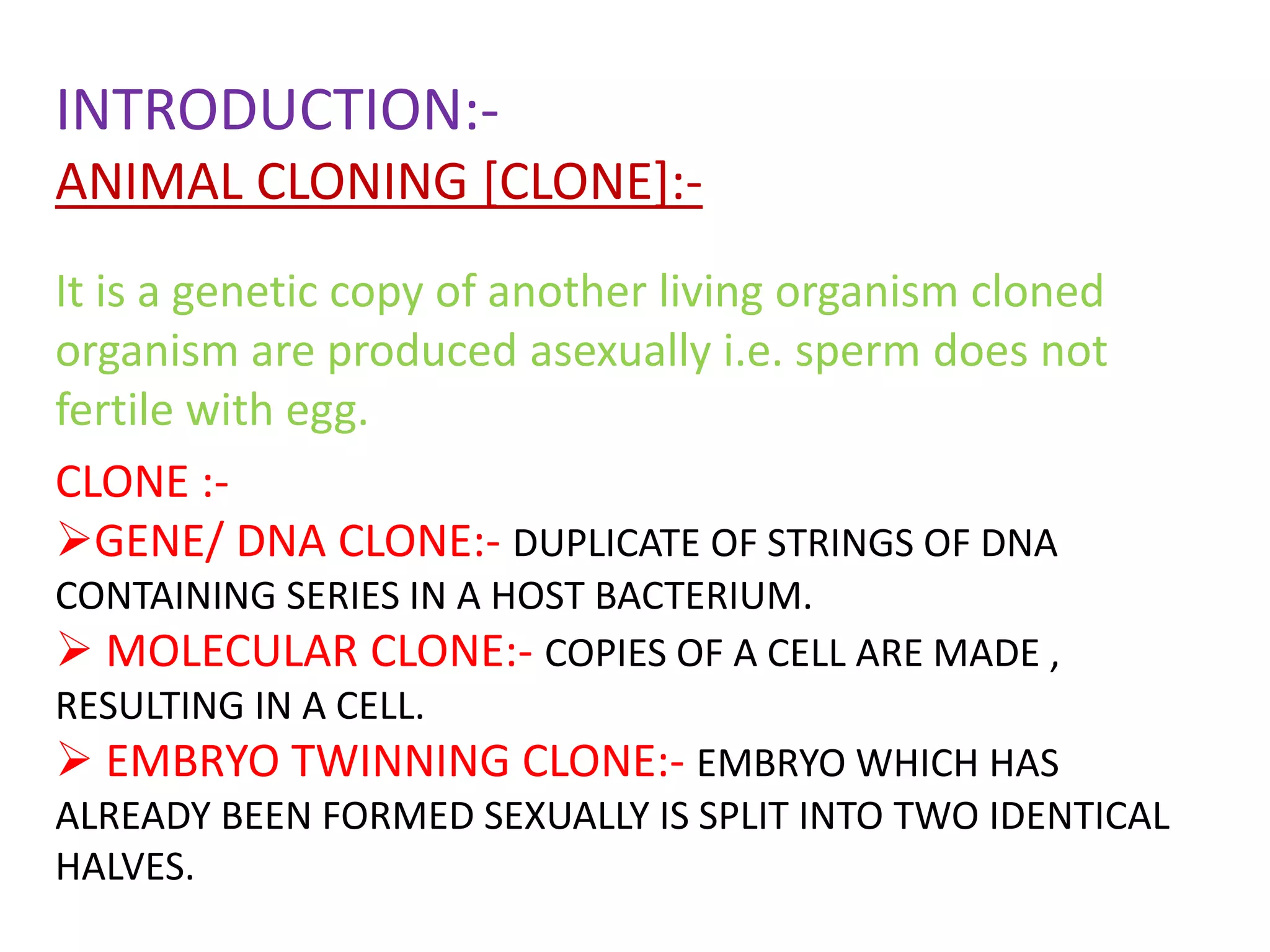 INTRODUCTION:-

ANIMAL CLONING [CLONE]:-

It is a genetic copy of another living organism cloned organism are produced asexually i.e. sperm does not fertile with egg.

CLONE :-

➢GENE/ DNA CLONE:- DUPLICATE OF STRINGS OF DNA CONTAINING SERIES IN A HOST BACTERIUM.

➢ MOLECULAR CLONE:- COPIES OF A CELL ARE MADE , RESULTING IN A CELL.

➢ EMBRYO TWINNING CLONE:- EMBRYO WHICH HAS ALREADY BEEN FORMED SEXUALLY IS SPLIT INTO TWO IDENTICAL HALVES.